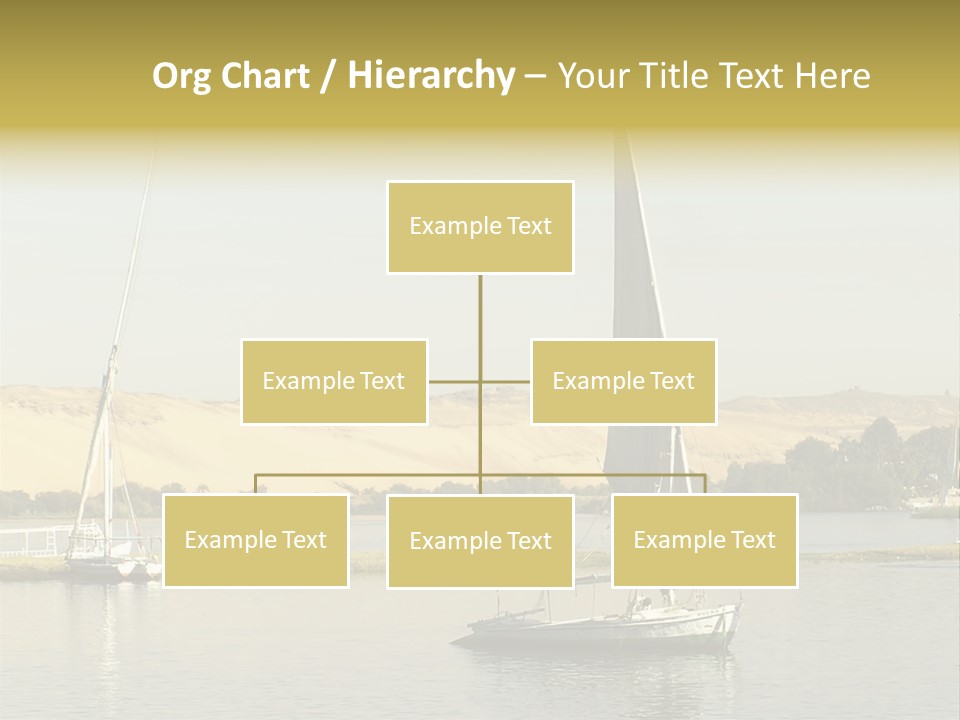 Org Chart / Hierarchy – Your Title Text Here

Example Text

Example Text

Example Text

Example Text

Example Text

Example Text